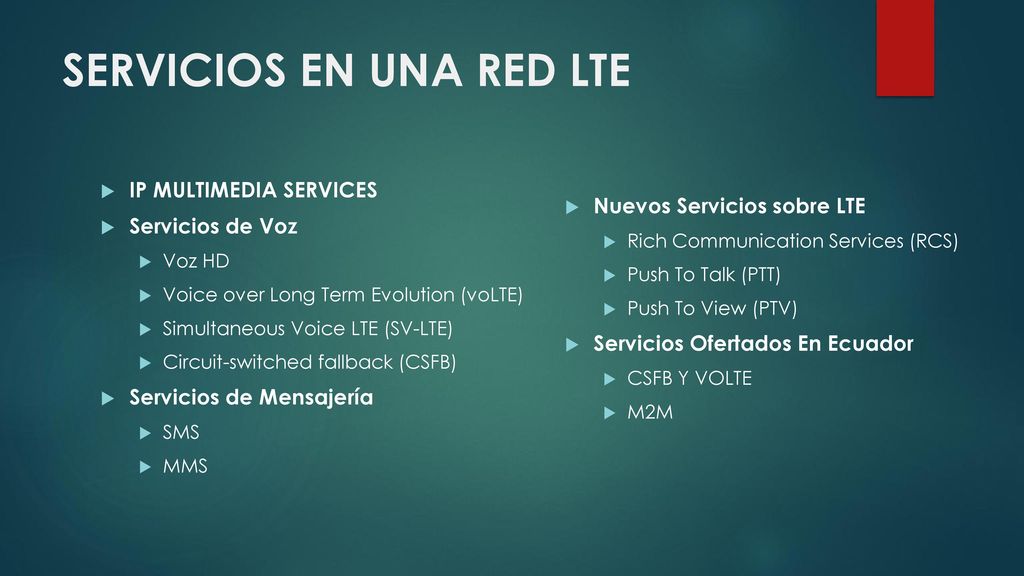 SERVICIOS EN UNA RED LTE

IP MULTIMEDIA SERVICES
Servicios de Voz
Voz HD
Voice over Long Term Evolution (voLTE)
Simultaneous Voice LTE (SV-LTE)
Circuit-switched fallback (CSFB)
Servicios de Mensajería
SMS
MMS

Nuevos Servicios sobre LTE
Rich Communication Services (RCS)
Push To Talk (PTT)
Push To View (PTV)
Servicios Ofertados En Ecuador
CSFB Y VOLTE
M2M